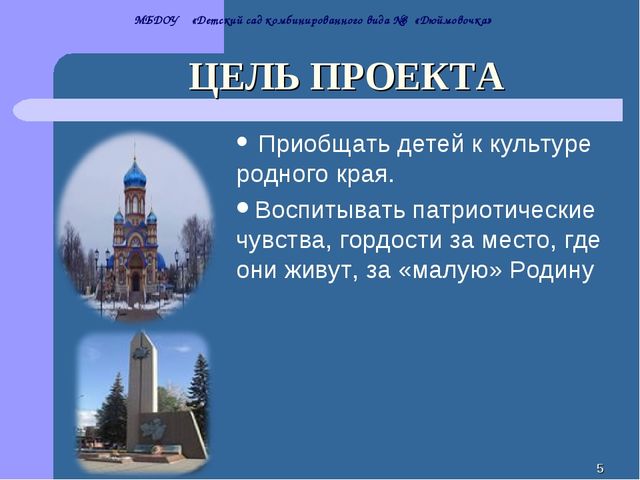 МБДОУ «Детский сад комбинированного вида №8 «Дюймовочка»

ЦЕЛЬ ПРОЕКТА

• Приобщать детей к культуре родного края.

• Воспитывать патриотические чувства, гордости за место, где они живут, за «малую» Родину

5